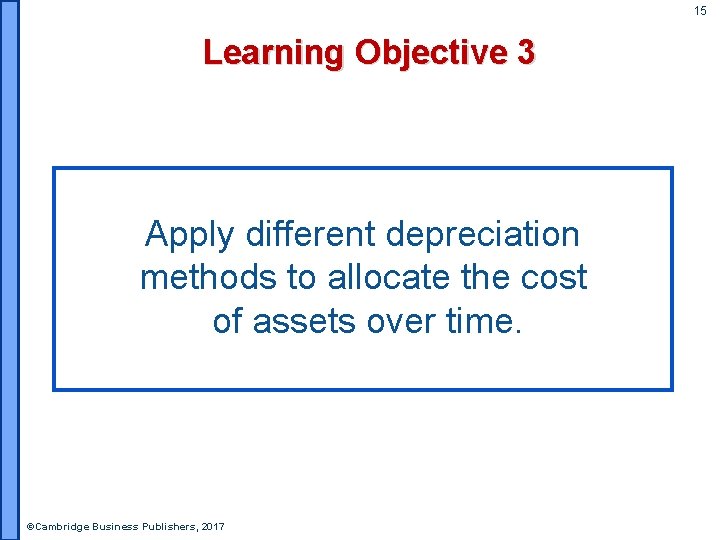 15

Learning Objective 3

Apply different depreciation methods to allocate the cost of assets over time.

©Cambridge Business Publishers, 2017